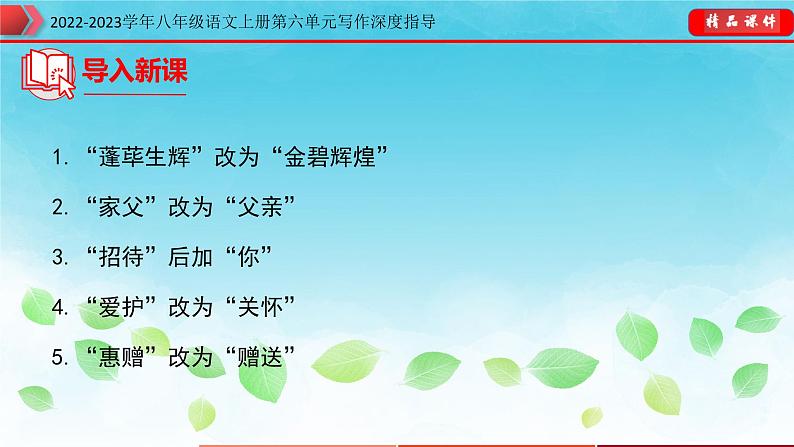 2022-2023学年八年级语文上册第六单元写作深度指导

精品课件

导入新课

1. “蓬荜生辉”改为“金碧辉煌”

2. “家父”改为“父亲”

3. “招待”后加“你”

4. “爱护”改为“关怀”

5. “惠赠”改为“赠送”